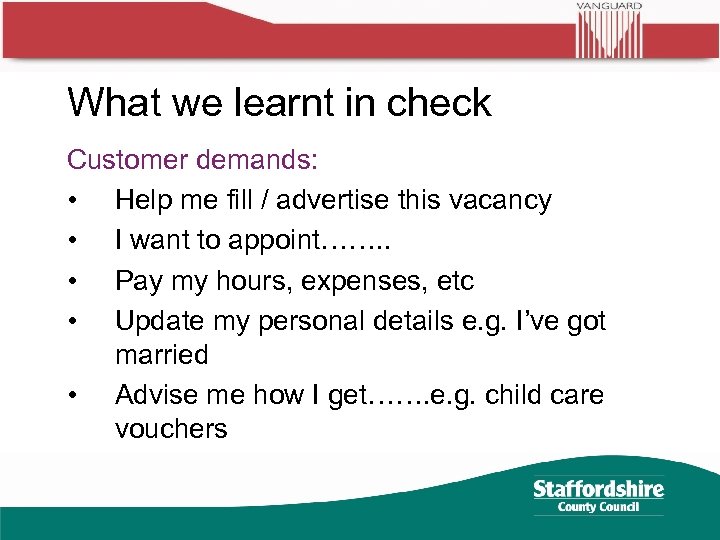 VANGUARD

What we learnt in check

Customer demands:

• Help me fill / advertise this vacancy
• I want to appoint……..
• Pay my hours, expenses, etc
• Update my personal details e.g. I've got married
• Advise me how I get…….e.g. child care vouchers

Staffordshire County Council